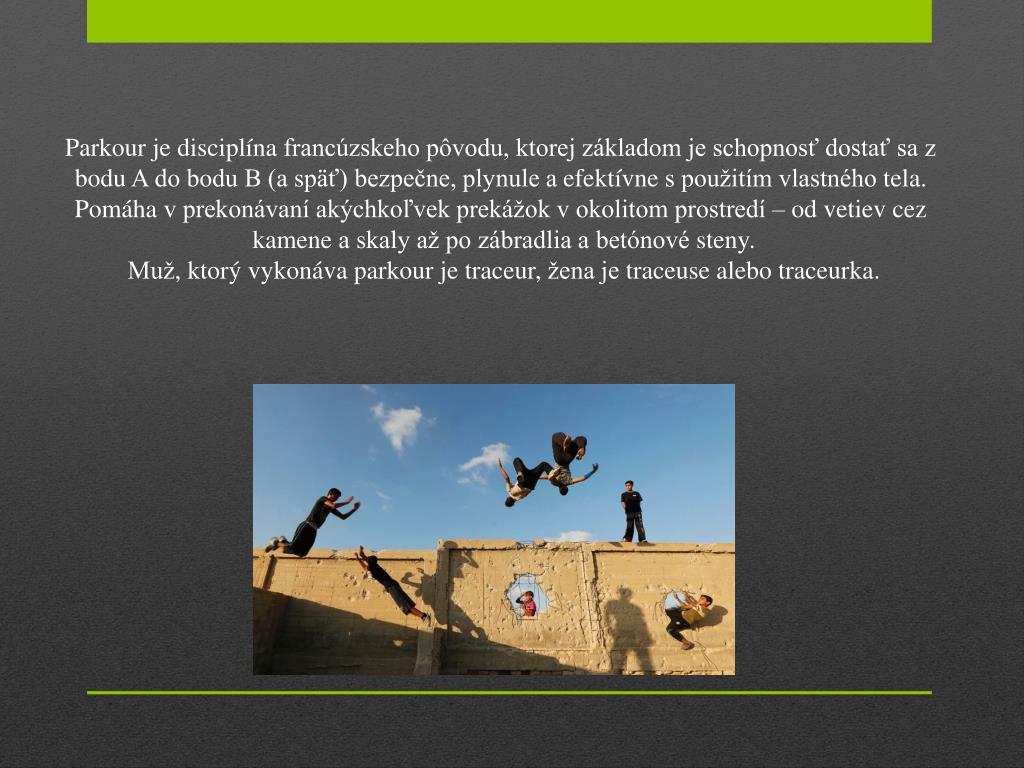 Parkour je disciplína francúzskeho pôvodu, ktorej základom je schopnosť dostať sa z bodu A do bodu B (a späť) bezpečne, plynule a efektívne s použitím vlastného tela. Pomáha v prekonávaní akýchkoľvek prekážok v okolitom prostredí – od vetiev cez kamene a skaly až po zábradlia a betónové steny.
Muž, ktorý vykonáva parkour je traceur, žena je traceuse alebo traceurka.